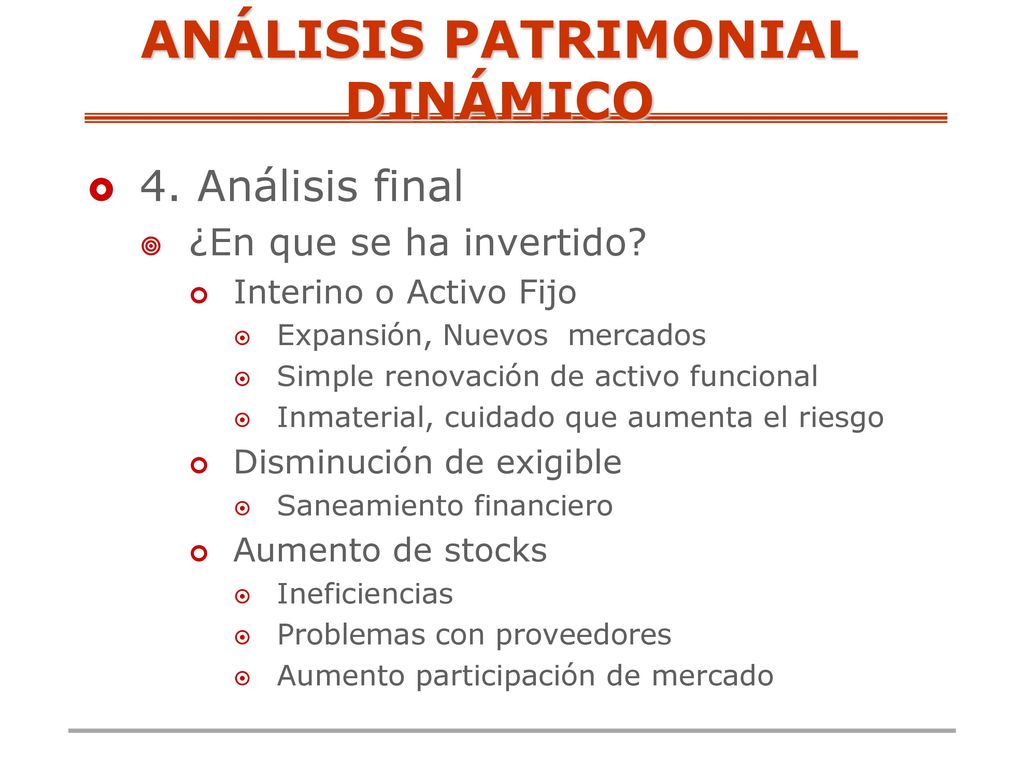 ANÁLISIS PATRIMONIAL DINÁMICO

4. Análisis final

¿En que se ha invertido?

Interino o Activo Fijo

Expansión, Nuevos  mercados

Simple renovación de activo funcional

Inmaterial, cuidado que aumenta el riesgo

Disminución de exigible

Saneamiento financiero

Aumento de stocks

Ineficiencias

Problemas con proveedores

Aumento participación de mercado